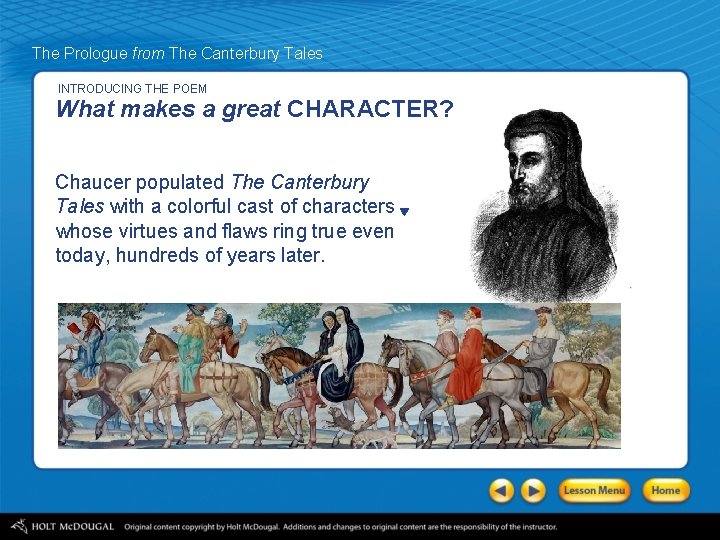 The Prologue from The Canterbury Tales

INTRODUCING THE POEM

What makes a great CHARACTER?

Chaucer populated The Canterbury Tales with a colorful cast of characters whose virtues and flaws ring true even today, hundreds of years later.

Lesson Menu

Home

HOLT McDOUGAL Original content copyright by Holt McDougal. Additions and changes to original content are the responsibility of the instructor.